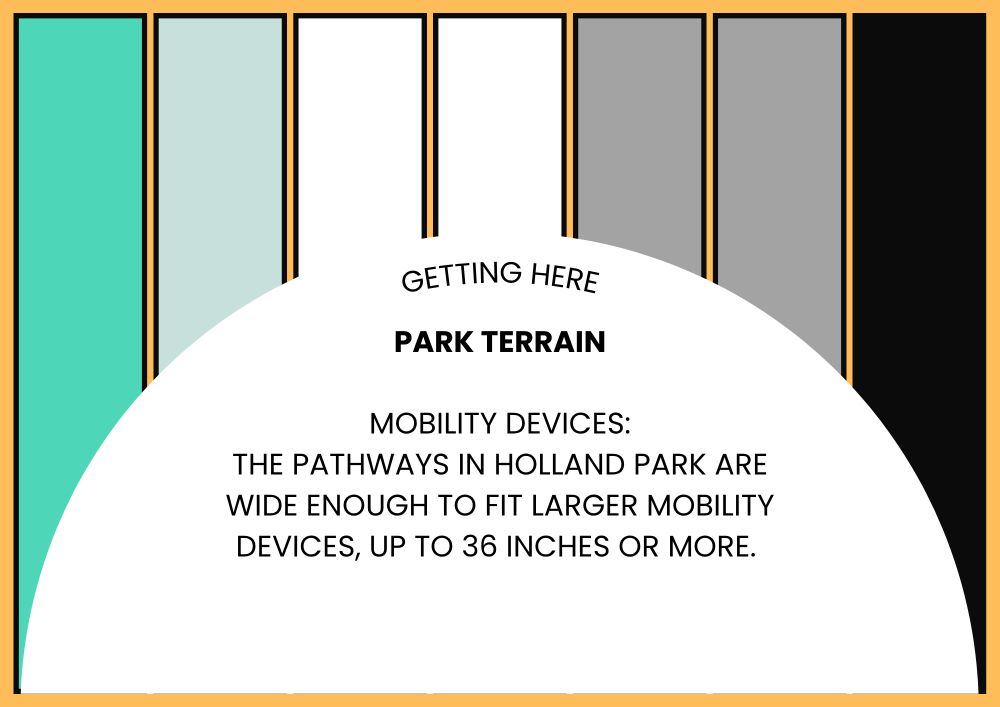 GETTING HERE

PARK TERRAIN

MOBILITY DEVICES:
THE PATHWAYS IN HOLLAND PARK ARE WIDE ENOUGH TO FIT LARGER MOBILITY DEVICES, UP TO 36 INCHES OR MORE.